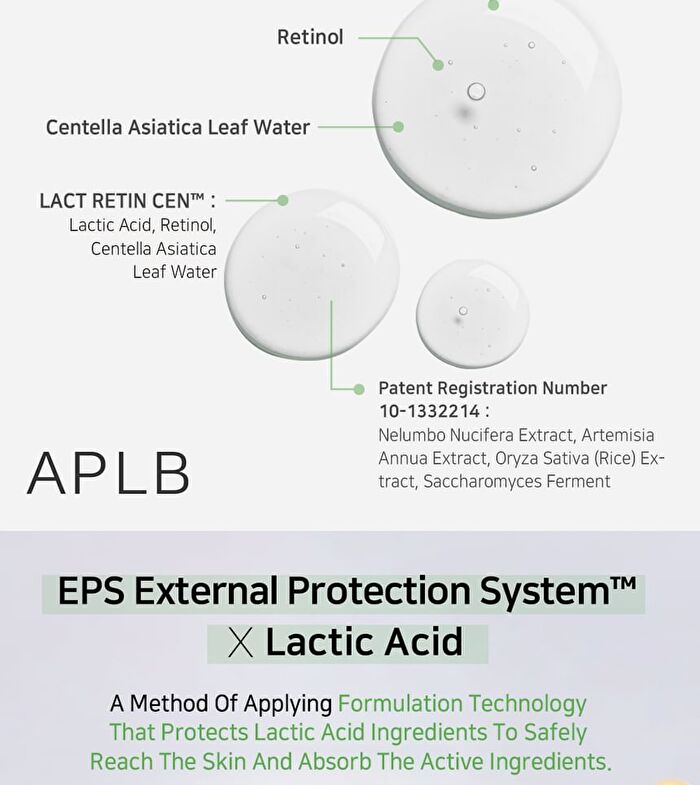 Retinol

Centella Asiatica Leaf Water

LACT RETIN CEN™ :
Lactic Acid, Retinol, Centella Asiatica Leaf Water

Patent Registration Number 10-1332214 :
Nelumbo Nucifera Extract, Artemisia Annua Extract, Oryza Sativa (Rice) Extract, Saccharomyces Ferment

APLB

EPS External Protection System™
X Lactic Acid

A Method Of Applying Formulation Technology That Protects Lactic Acid Ingredients To Safely Reach The Skin And Absorb The Active Ingredients.